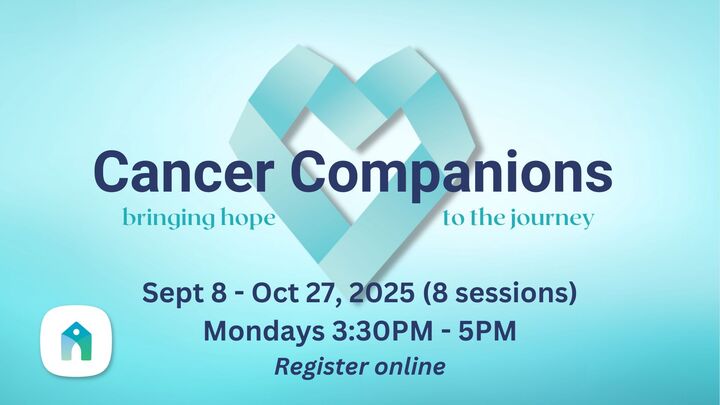 Cancer Companions
bringing hope to the journey

Sept 8 - Oct 27, 2025 (8 sessions)
Mondays 3:30PM - 5PM
Register online